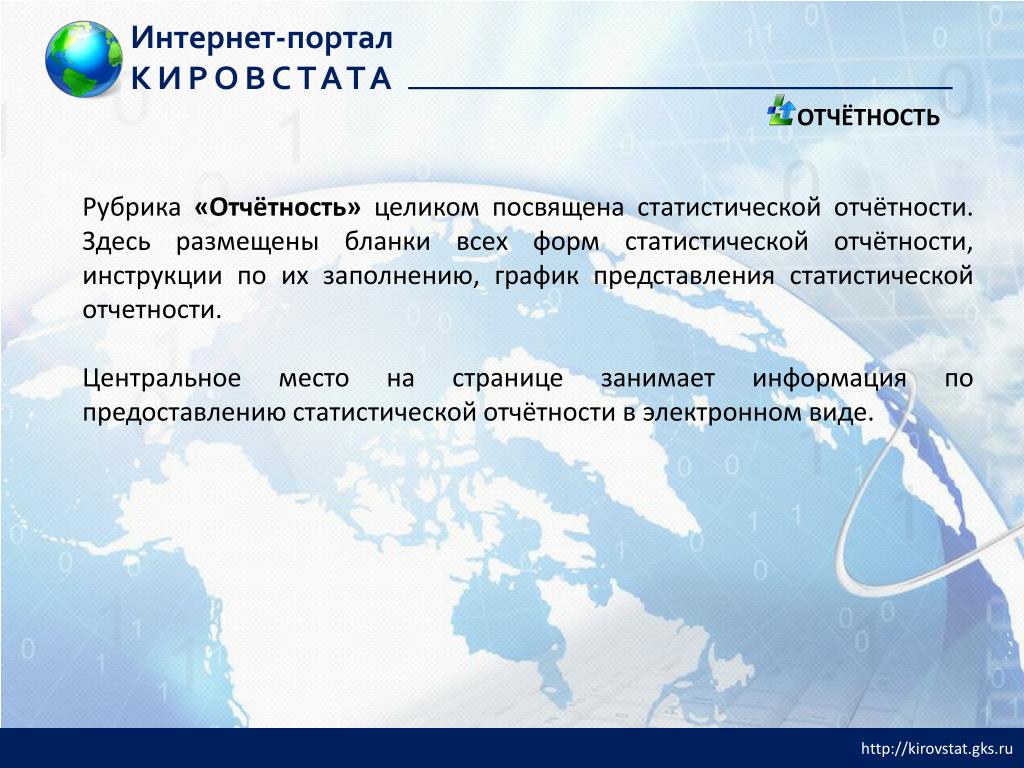 Интернет-портал
КИРОВСТАТА

ОТЧЁТНОСТЬ

Рубрика «Отчётность» целиком посвящена статистической отчётности. Здесь размещены бланки всех форм статистической отчётности, инструкции по их заполнению, график представления статистической отчетности.

Центральное место на странице занимает информация по предоставлению статистической отчётности в электронном виде.

http://kirovstat.gks.ru